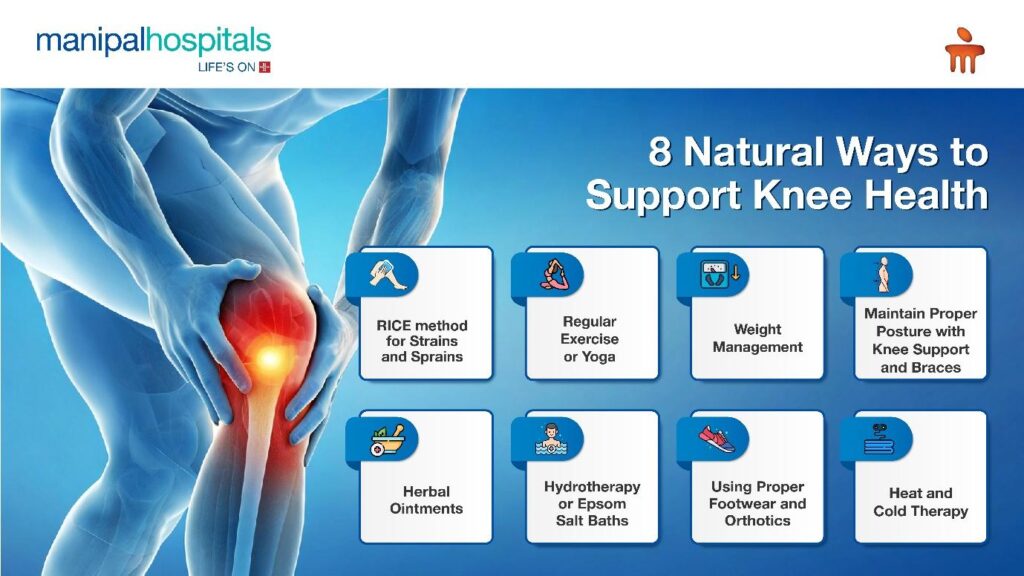 manipalhospitals
LIFE'S ON

8 Natural Ways to Support Knee Health

RICE method for Strains and Sprains

Regular Exercise or Yoga

Weight Management

Maintain Proper Posture with Knee Support and Braces

Herbal Ointments

Hydrotherapy or Epsom Salt Baths

Using Proper Footwear and Orthotics

Heat and Cold Therapy